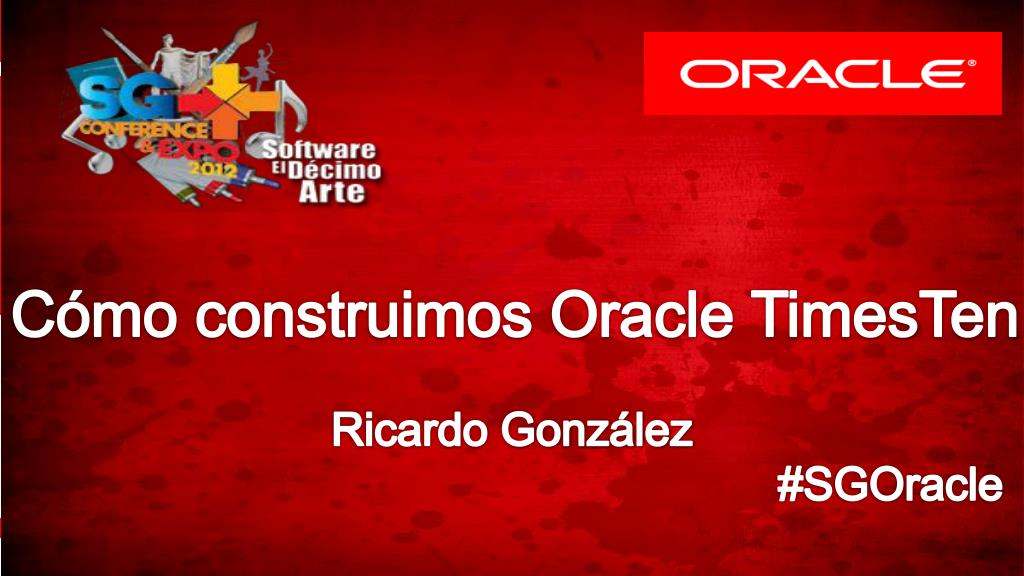 SG CONFERENCE & EXPO 2012

Software El Décimo Arte

ORACLE®

Cómo construimos Oracle TimesTen

Ricardo González

#SGOracle